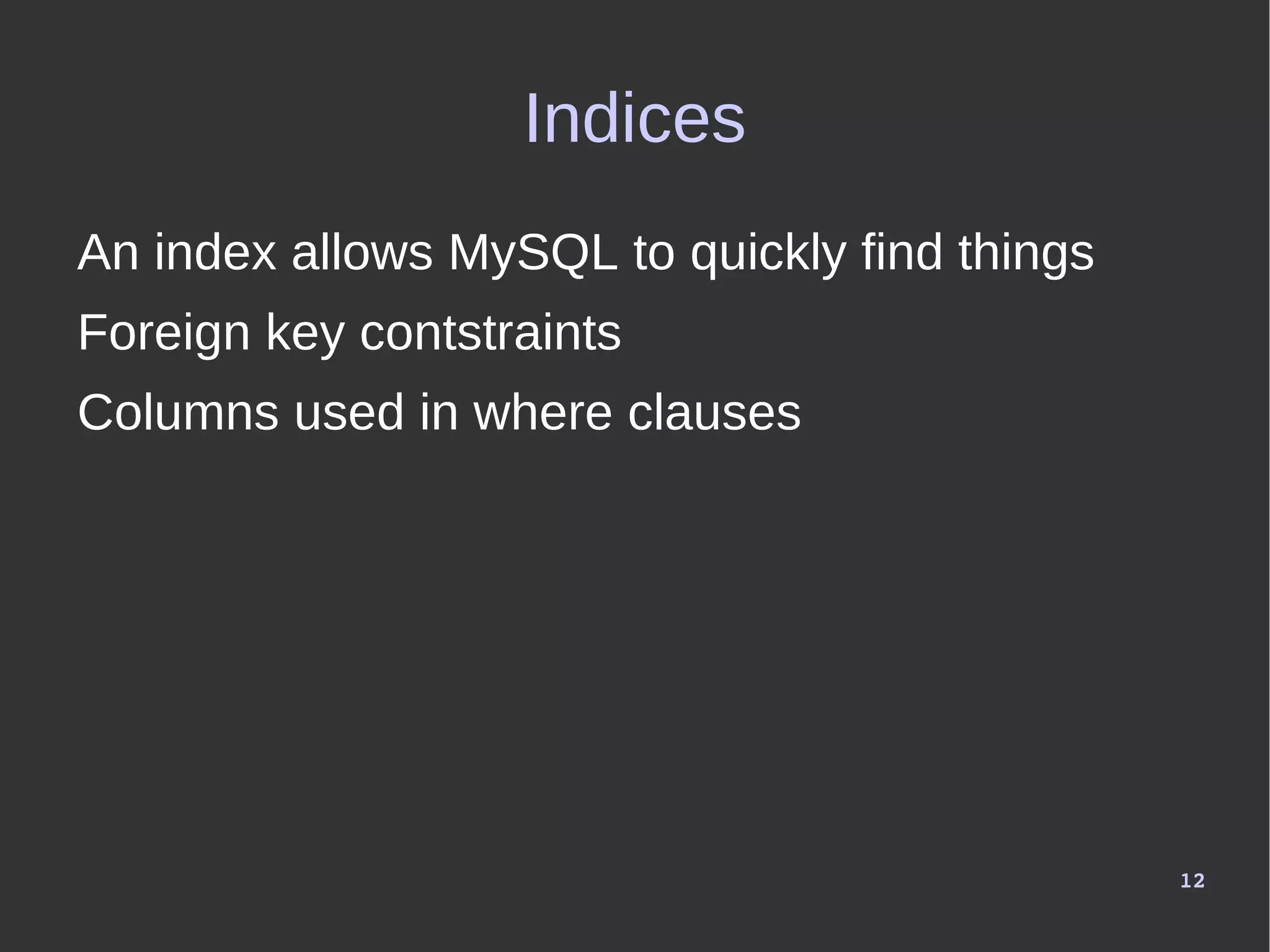 Indices

An index allows MySQL to quickly find things

Foreign key contstraints

Columns used in where clauses

12